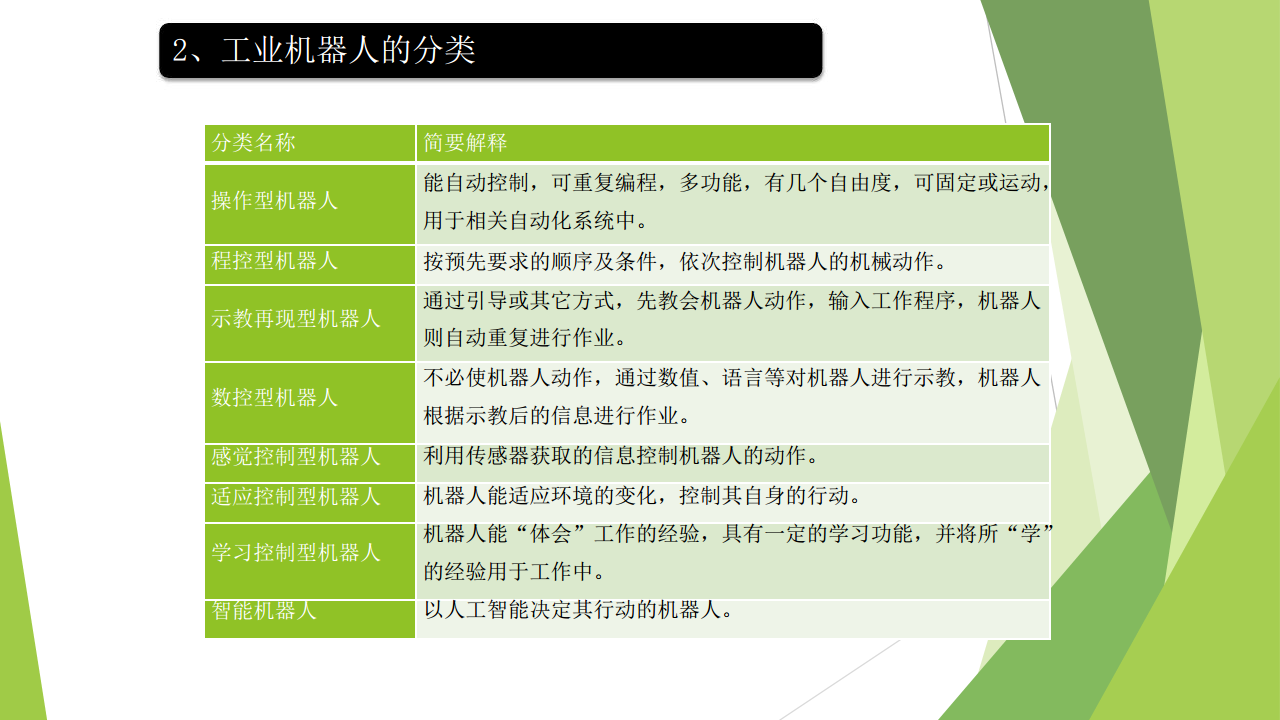 2、工业机器人的分类

| 分类名称 | 简要解释 |
|---|---|
| 操作型机器人 | 能自动控制，可重复编程，多功能，有几个自由度，可固定或运动，用于相关自动化系统中。 |
| 程控型机器人 | 按预先要求的顺序及条件，依次控制机器人的机械动作。 |
| 示教再现型机器人 | 通过引导或其它方式，先教会机器人动作，输入工作程序，机器人则自动重复进行作业。 |
| 数控型机器人 | 不必使机器人动作，通过数值、语言等对机器人进行示教，机器人根据示教后的信息进行作业。 |
| 感觉控制型机器人 | 利用传感器获取的信息控制机器人的动作。 |
| 适应控制型机器人 | 机器人能适应环境的变化，控制其自身的行动。 |
| 学习控制型机器人 | 机器人能“体会”工作的经验，具有一定的学习功能，并将所“学”的经验用于工作中。 |
| 智能机器人 | 以人工智能决定其行动的机器人。 |